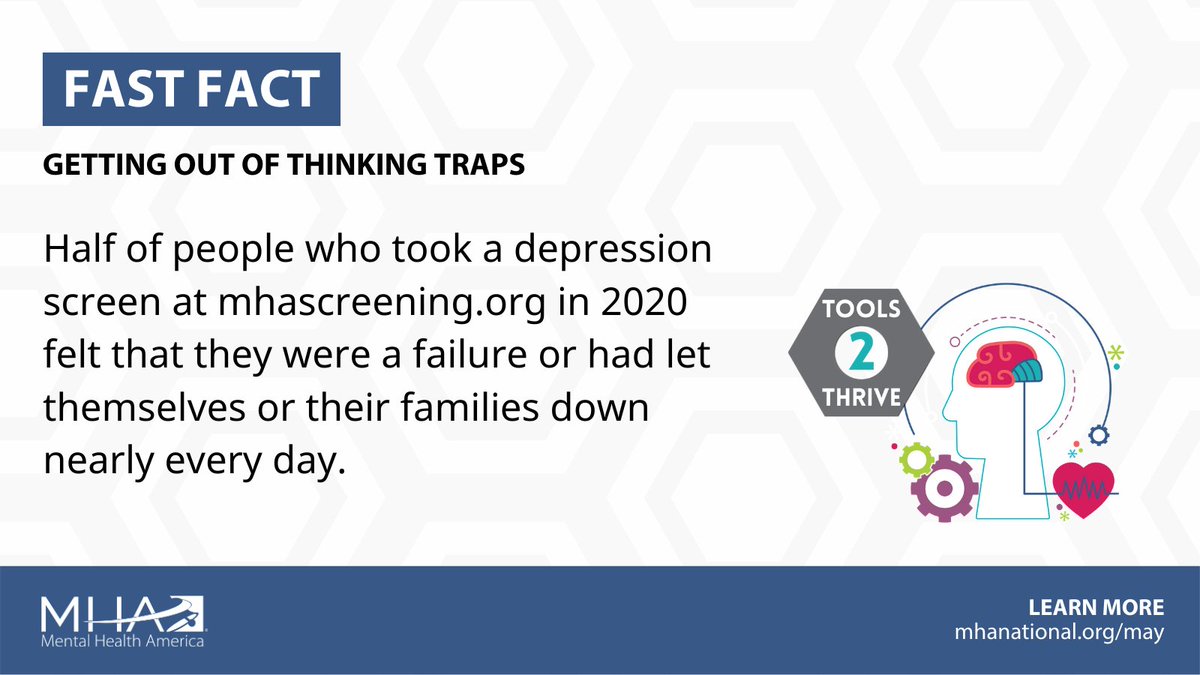 FAST FACT

GETTING OUT OF THINKING TRAPS

Half of people who took a depression screen at mhascreening.org in 2020 felt that they were a failure or had let themselves or their families down nearly every day.

TOOLS 2 THRIVE

MHA
Mental Health America

LEARN MORE
mhanational.org/may